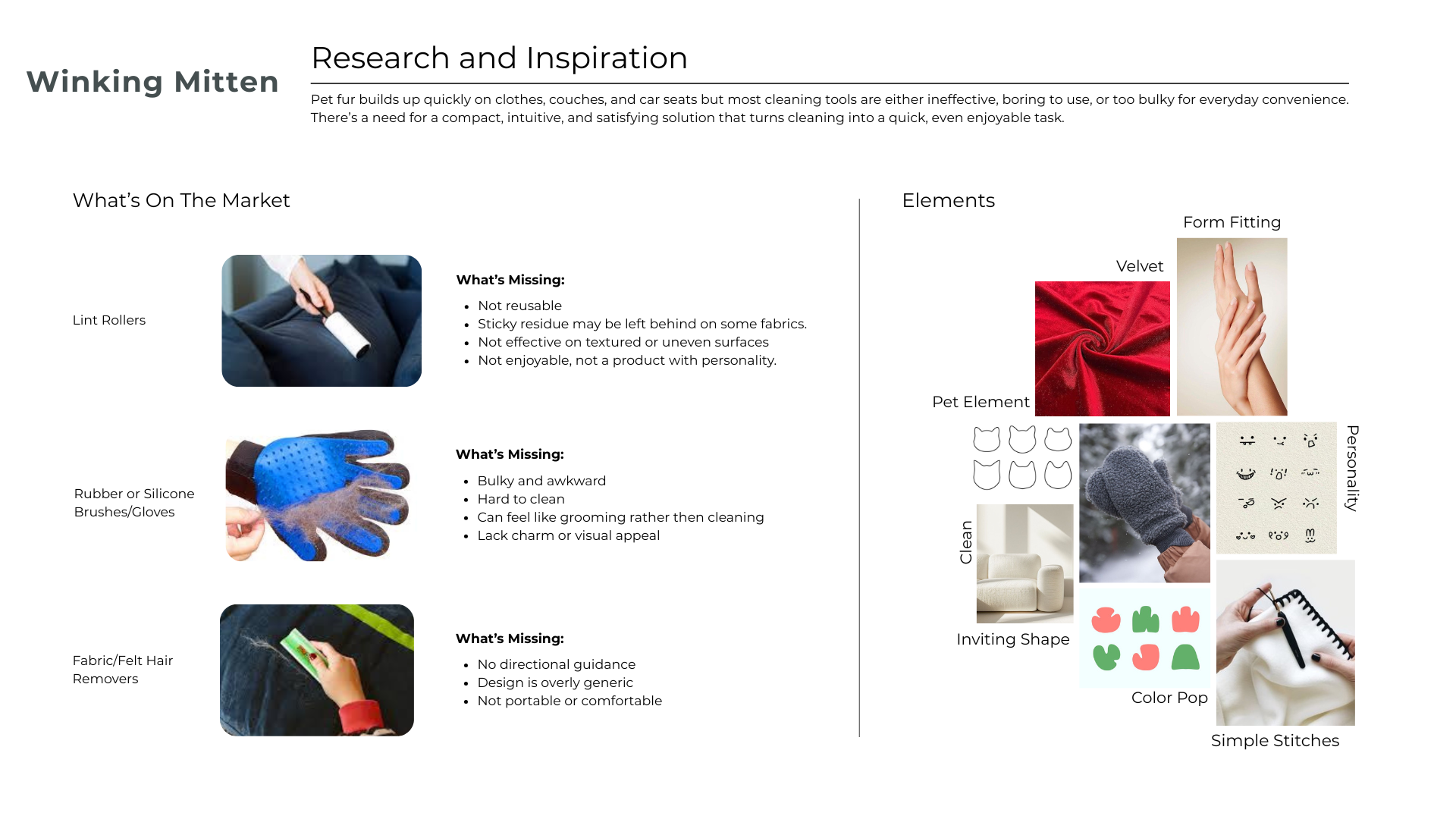 Winking Mitten

Research and Inspiration

Pet fur builds up quickly on clothes, couches, and car seats but most cleaning tools are either ineffective, boring to use, or too bulky for everyday convenience. There's a need for a compact, intuitive, and satisfying solution that turns cleaning into a quick, even enjoyable task.

What's On The Market

Lint Rollers

What's Missing:
- Not reusable
- Sticky residue may be left behind on some fabrics.
- Not effective on textured or uneven surfaces
- Not enjoyable, not a product with personality.

Rubber or Silicone Brushes/Gloves

What's Missing:
- Bulky and awkward
- Hard to clean
- Can feel like grooming rather then cleaning
- Lack charm or visual appeal

Fabric/Felt Hair Removers

What's Missing:
- No directional guidance
- Design is overly generic
- Not portable or comfortable

Elements

Form Fitting

Velvet

Pet Element

Personality

Clean

Inviting Shape

Color Pop

Simple Stitches